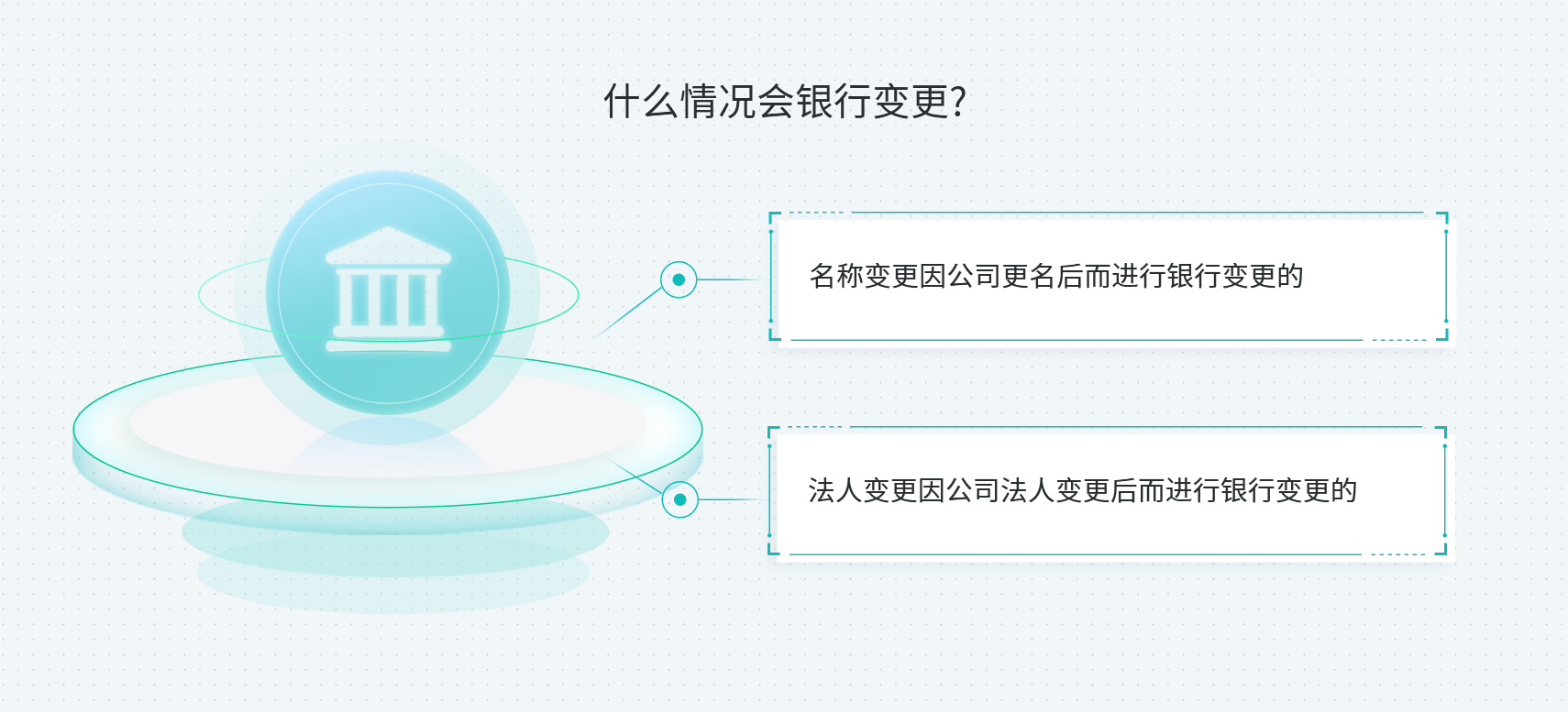 什么情况会银行变更?

名称变更因公司更名后而进行银行变更的

法人变更因公司法人变更后而进行银行变更的